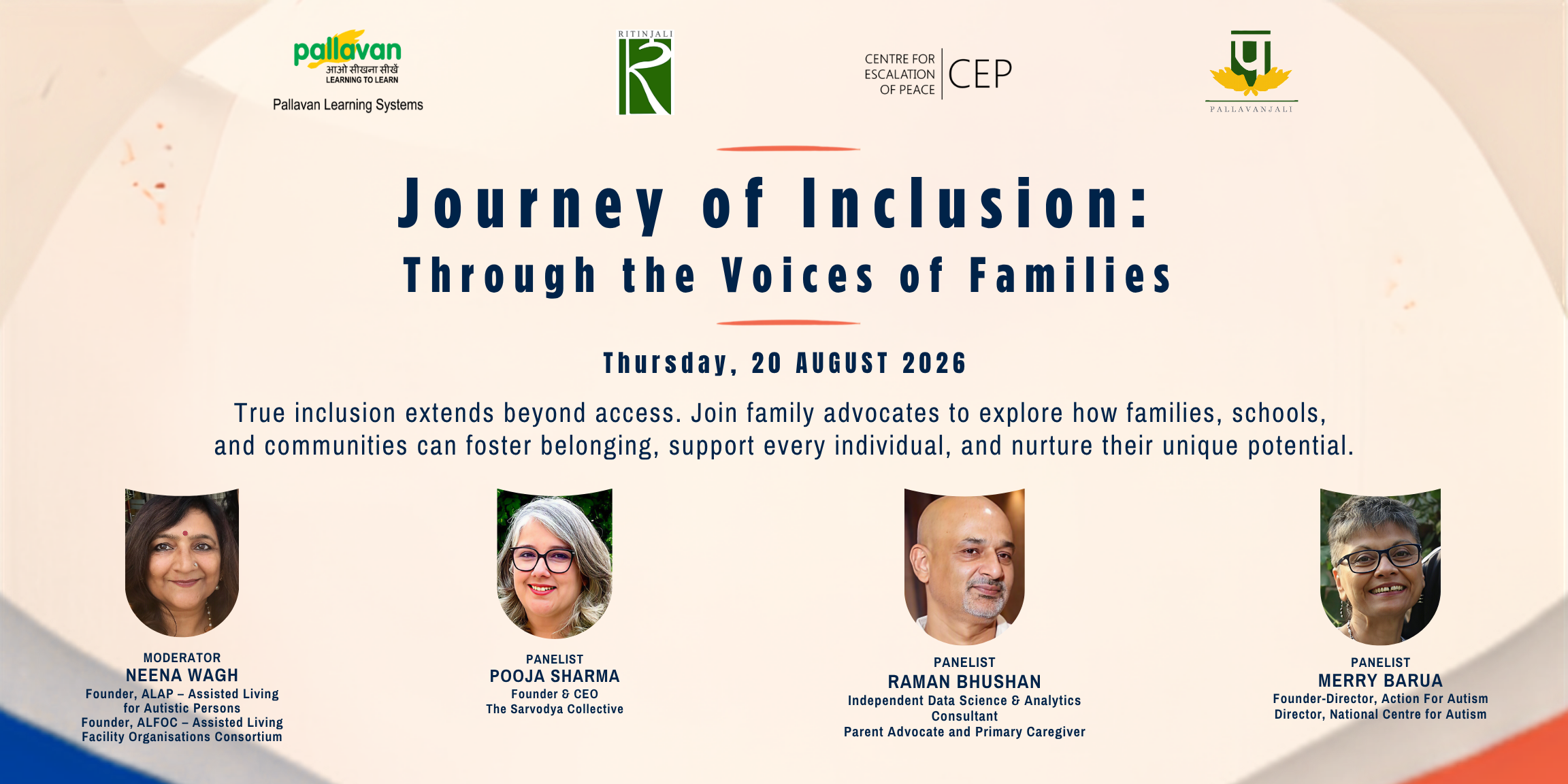 pallavan
आओ सीखना सीखें
LEARNING TO LEARN
Pallavan Learning Systems

RITINJALI
R

CENTRE FOR ESCALATION OF PEACE
CEP

प
PALLAVANJALI

Journey of Inclusion:
Through the Voices of Families

Thursday, 20 AUGUST 2026

True inclusion extends beyond access. Join family advocates to explore how families, schools, and communities can foster belonging, support every individual, and nurture their unique potential.

MODERATOR
NEENA WAGH
Founder, ALAP – Assisted Living for Autistic Persons
Founder, ALFOC – Assisted Living Facility Organisations Consortium

PANELIST
POOJA SHARMA
Founder & CEO
The Sarvodya Collective

PANELIST
RAMAN BHUSHAN
Independent Data Science & Analytics Consultant
Parent Advocate and Primary Caregiver

PANELIST
MERRY BARUA
Founder-Director, Action For Autism
Director, National Centre for Autism